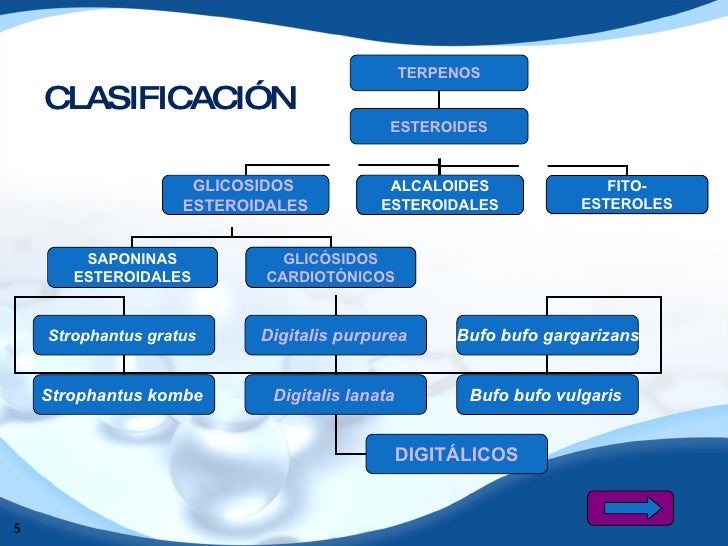 CLASIFICACIÓN

TERPENOS

ESTEROIDES

GLICOSIDOS ESTEROIDALES

ALCALOIDES ESTEROIDALES

FITO-ESTEROLES

SAPONINAS ESTEROIDALES

GLICÓSIDOS CARDIOTÓNICOS

Strophantus gratus

Digitalis purpurea

Bufo bufo gargarizans

Strophantus kombe

Digitalis lanata

Bufo bufo vulgaris

DIGITÁLICOS

5